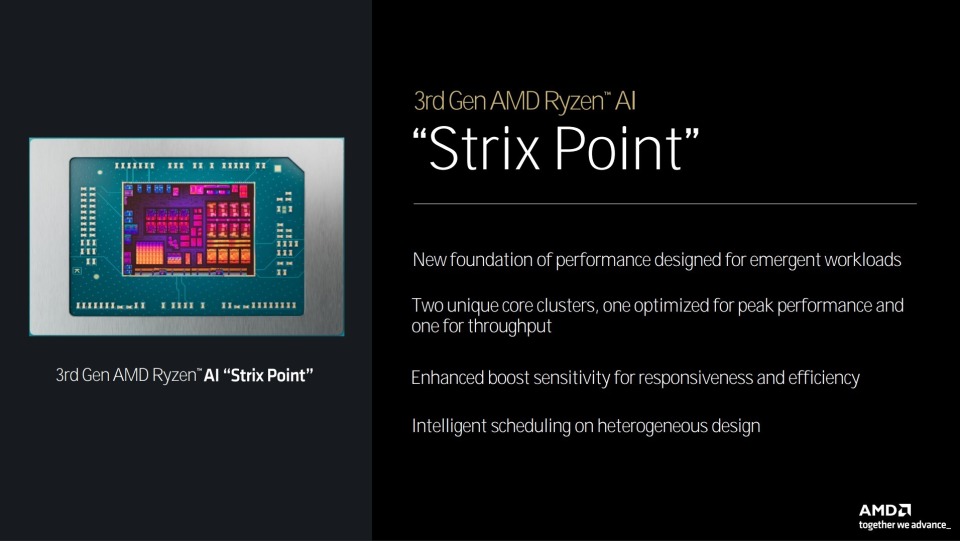 3rd Gen AMD Ryzen™ AI "Strix Point"

3rd Gen AMD Ryzen™ AI
"Strix Point"

New foundation of performance designed for emergent workloads

Two unique core clusters, one optimized for peak performance and one for throughput

Enhanced boost sensitivity for responsiveness and efficiency

Intelligent scheduling on heterogeneous design

AMD
together we advance_